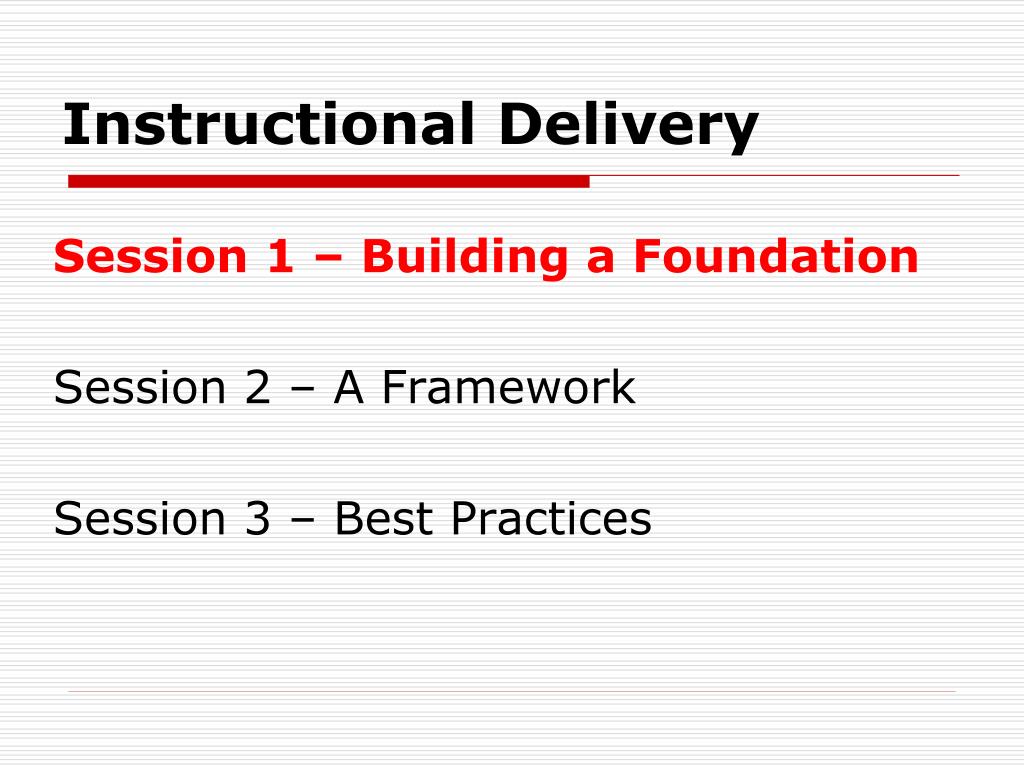 Instructional Delivery

Session 1 – Building a Foundation

Session 2 – A Framework

Session 3 – Best Practices